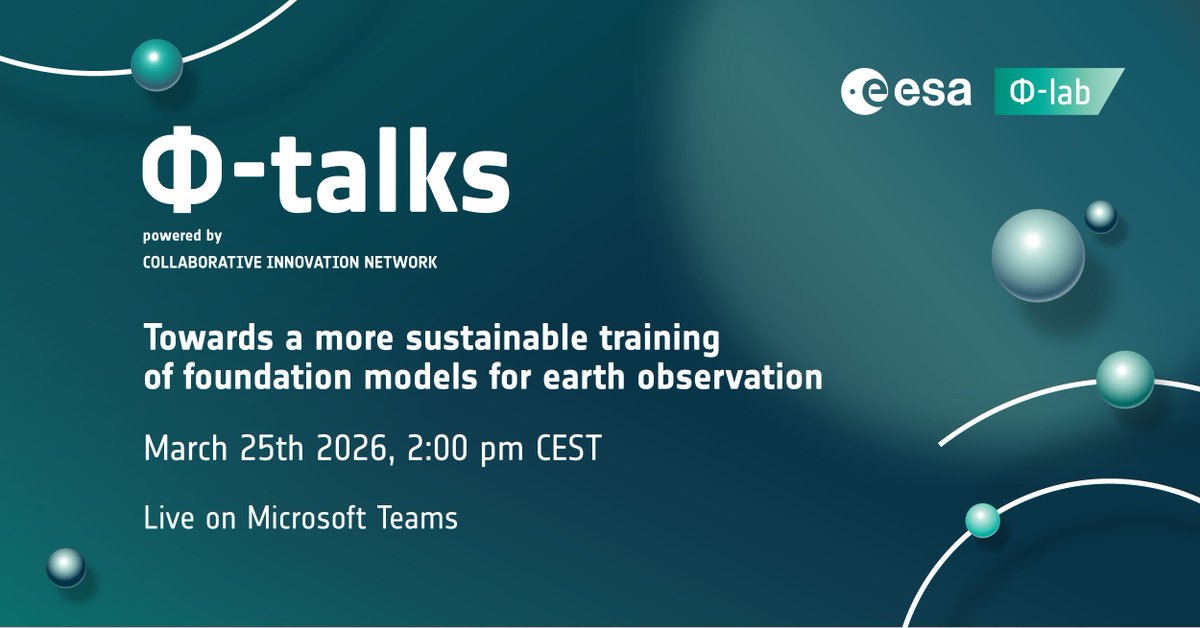 esa Φ-lab

Φ-talks
powered by
COLLABORATIVE INNOVATION NETWORK

Towards a more sustainable training of foundation models for earth observation

March 25th 2026, 2:00 pm CEST

Live on Microsoft Teams